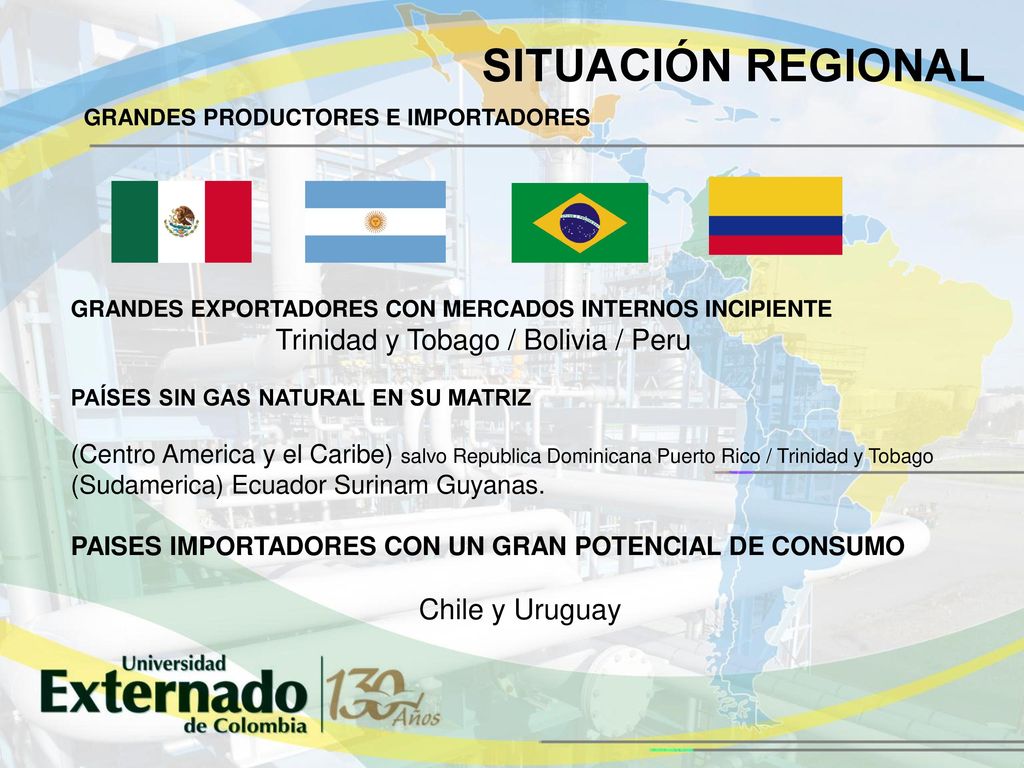 SITUACIÓN REGIONAL

GRANDES PRODUCTORES E IMPORTADORES

GRANDES EXPORTADORES CON MERCADOS INTERNOS INCIPIENTE

Trinidad y Tobago / Bolivia / Peru

PAÍSES SIN GAS NATURAL EN SU MATRIZ

(Centro America y el Caribe) salvo Republica Dominicana Puerto Rico / Trinidad y Tobago (Sudamerica) Ecuador Surinam Guyanas.

PAISES IMPORTADORES CON UN GRAN POTENCIAL DE CONSUMO

Chile y Uruguay

Universidad Externado de Colombia 130 Años